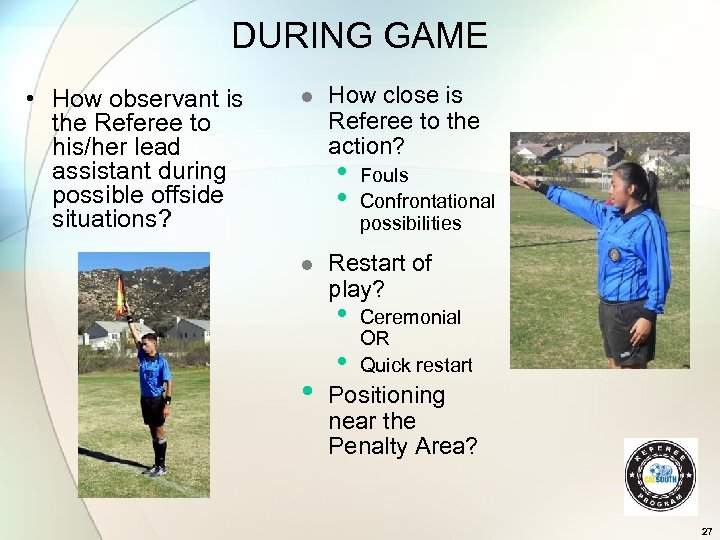 DURING GAME

• How observant is the Referee to his/her lead assistant during possible offside situations?

• How close is Referee to the action?
  • Fouls
  • Confrontational possibilities

• Restart of play?
  • Ceremonial OR
  • Quick restart

• Positioning near the Penalty Area?

REFEREE
SOUTH
PROGRAM

27